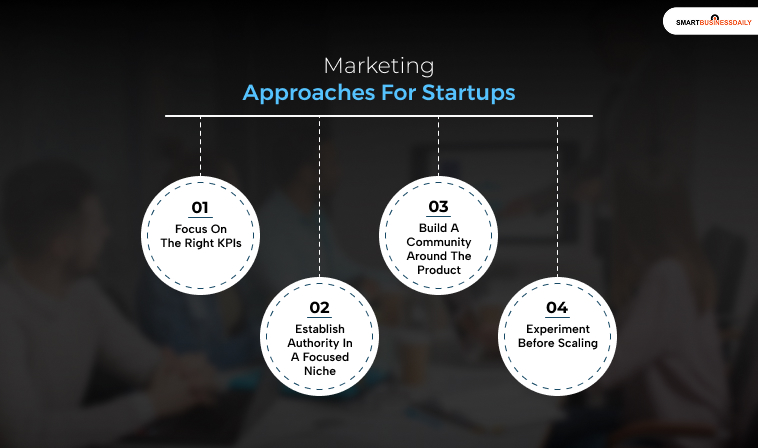 SMARTBUSINESSDAILY

Marketing
Approaches For Startups

01
Focus On The Right KPIs

02
Establish Authority In A Focused Niche

03
Build A Community Around The Product

04
Experiment Before Scaling